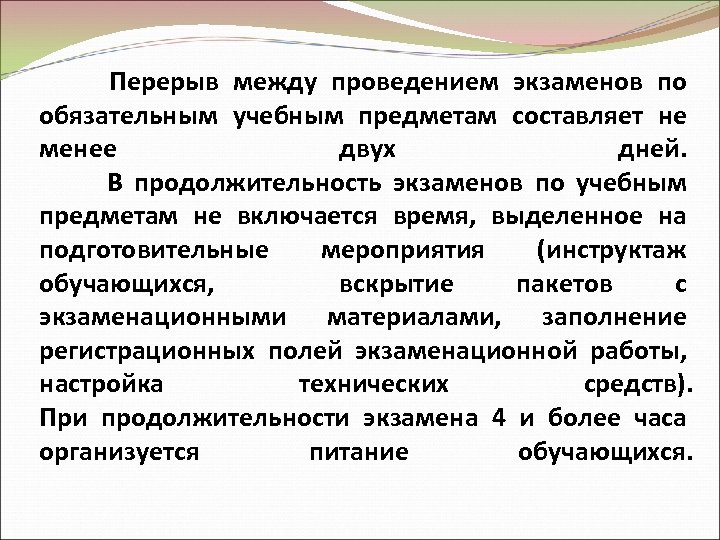 Перерыв между проведением экзаменов по обязательным учебным предметам составляет не менее двух дней.

В продолжительность экзаменов по учебным предметам не включается время, выделенное на подготовительные мероприятия (инструктаж обучающихся, вскрытие пакетов с экзаменационными материалами, заполнение регистрационных полей экзаменационной работы, настройка технических средств). При продолжительности экзамена 4 и более часа организуется питание обучающихся.